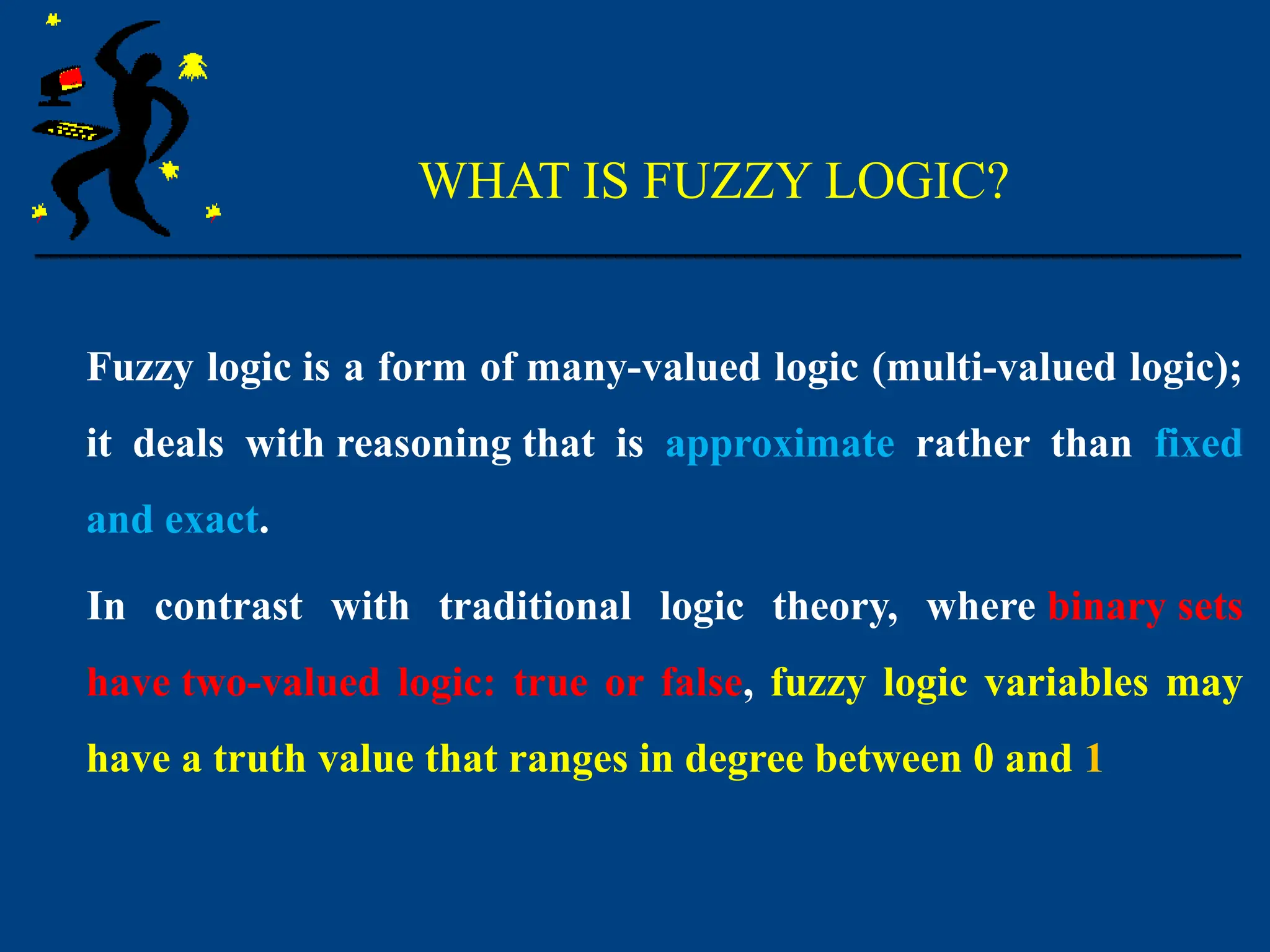 WHAT IS FUZZY LOGIC?

Fuzzy logic is a form of many-valued logic (multi-valued logic); it deals with reasoning that is approximate rather than fixed and exact.

In contrast with traditional logic theory, where binary sets have two-valued logic: true or false, fuzzy logic variables may have a truth value that ranges in degree between 0 and 1